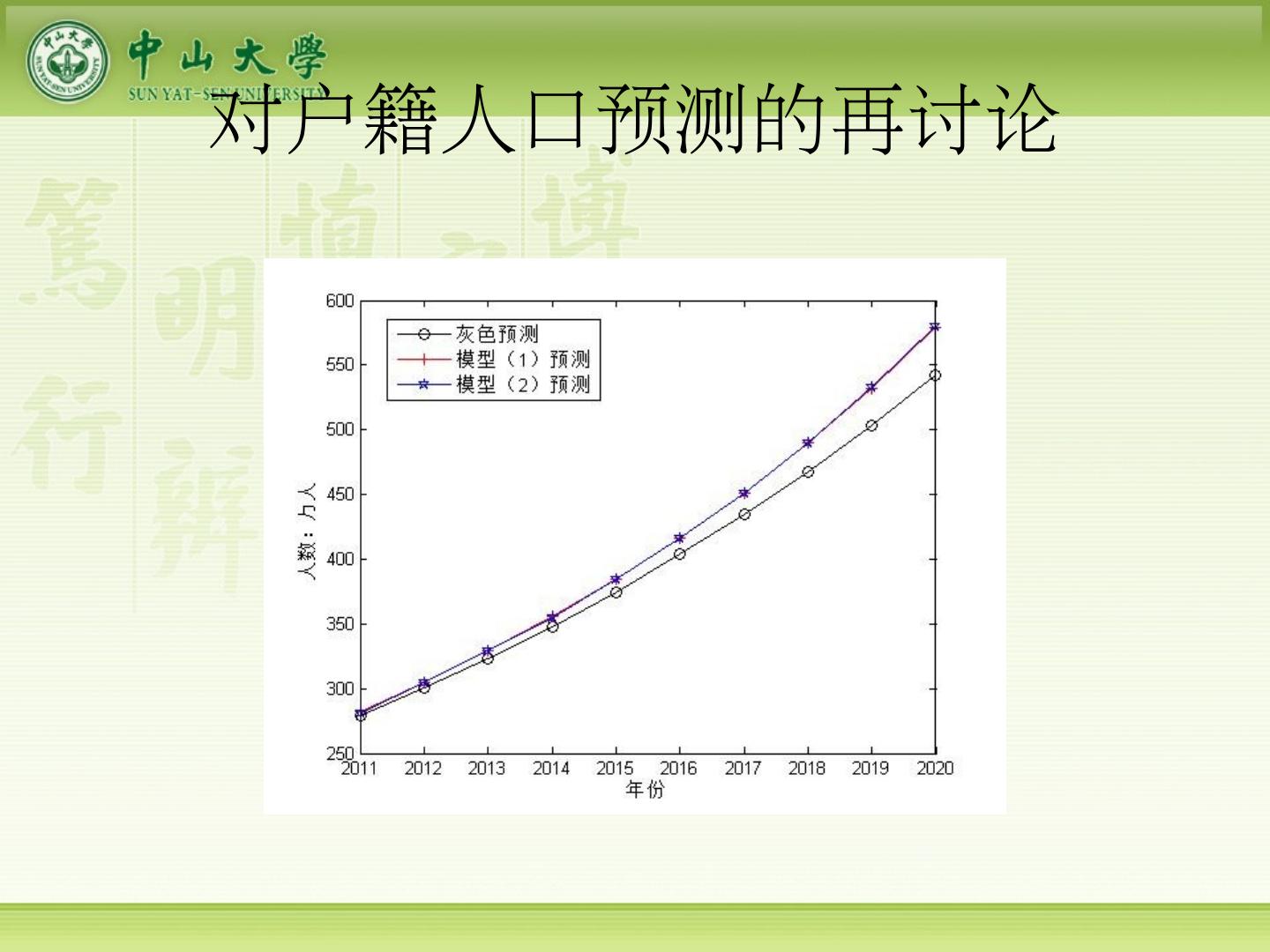 中山大學
SUN YAT-SEN UNIVERSITY

对户籍人口预测的再讨论

灰色预测
模型（1）预测
模型（2）预测

600
550
500
450
400
350
300
250

人数：万人

2011 2012 2013 2014 2015 2016 2017 2018 2019 2020
年份